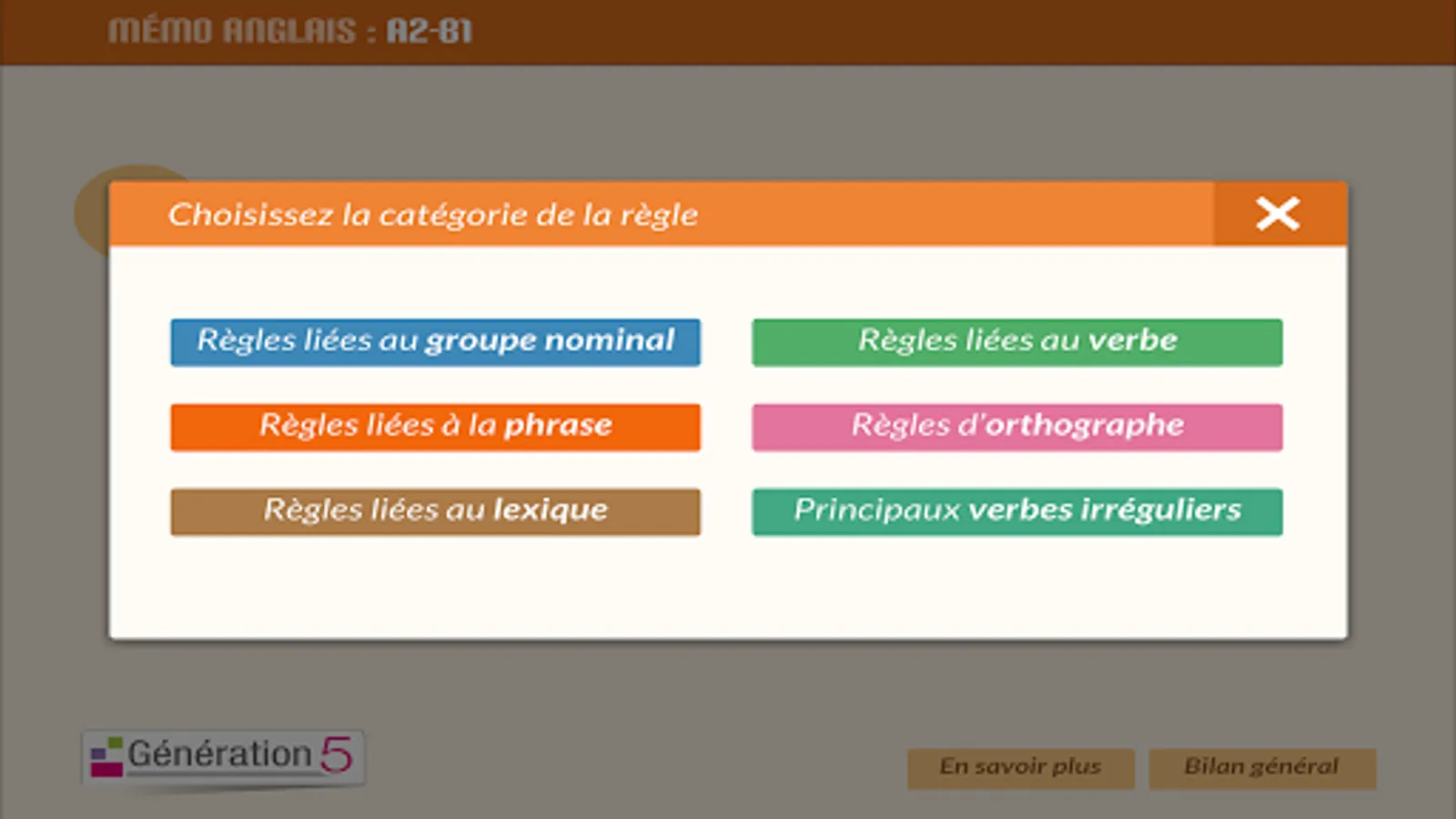 MÉMO ANGLAIS : A2-B1

Choisissez la catégorie de la règle

Règles liées au groupe nominal

Règles liées au verbe

Règles liées à la phrase

Règles d'orthographe

Règles liées au lexique

Principaux verbes irréguliers

Génération 5

En savoir plus

Bilan général